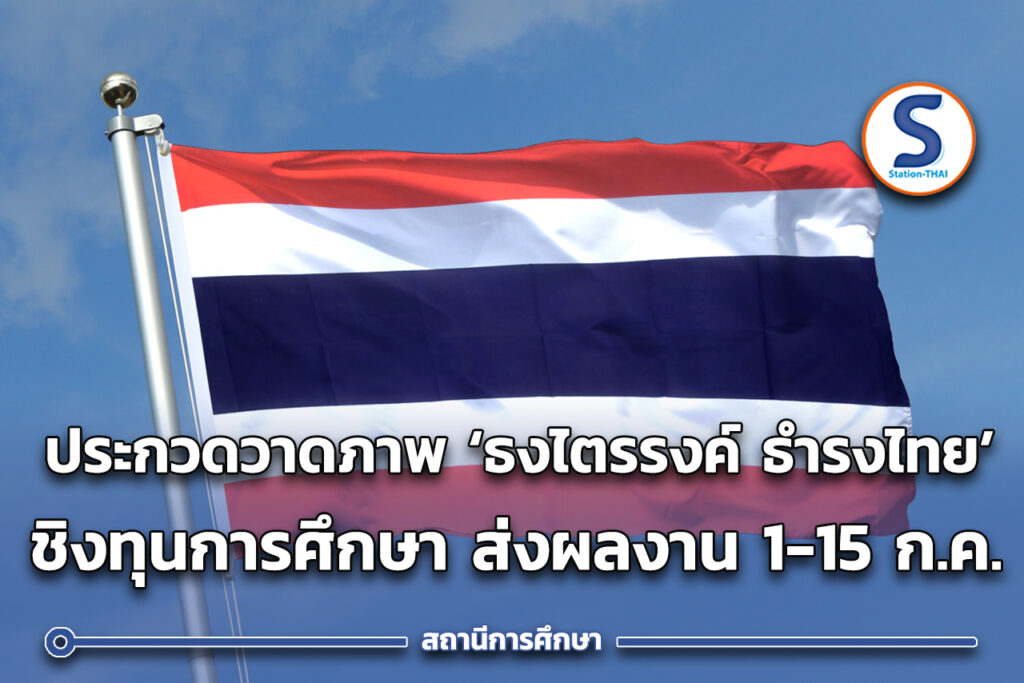 S
Station-THAI

ประกวดวาดภาพ ‘ธงไตรรงค์ ธำรงไทย’
ชิงทุนการศึกษา ส่งผลงาน 1-15 ก.ค.

สถานีการศึกษา